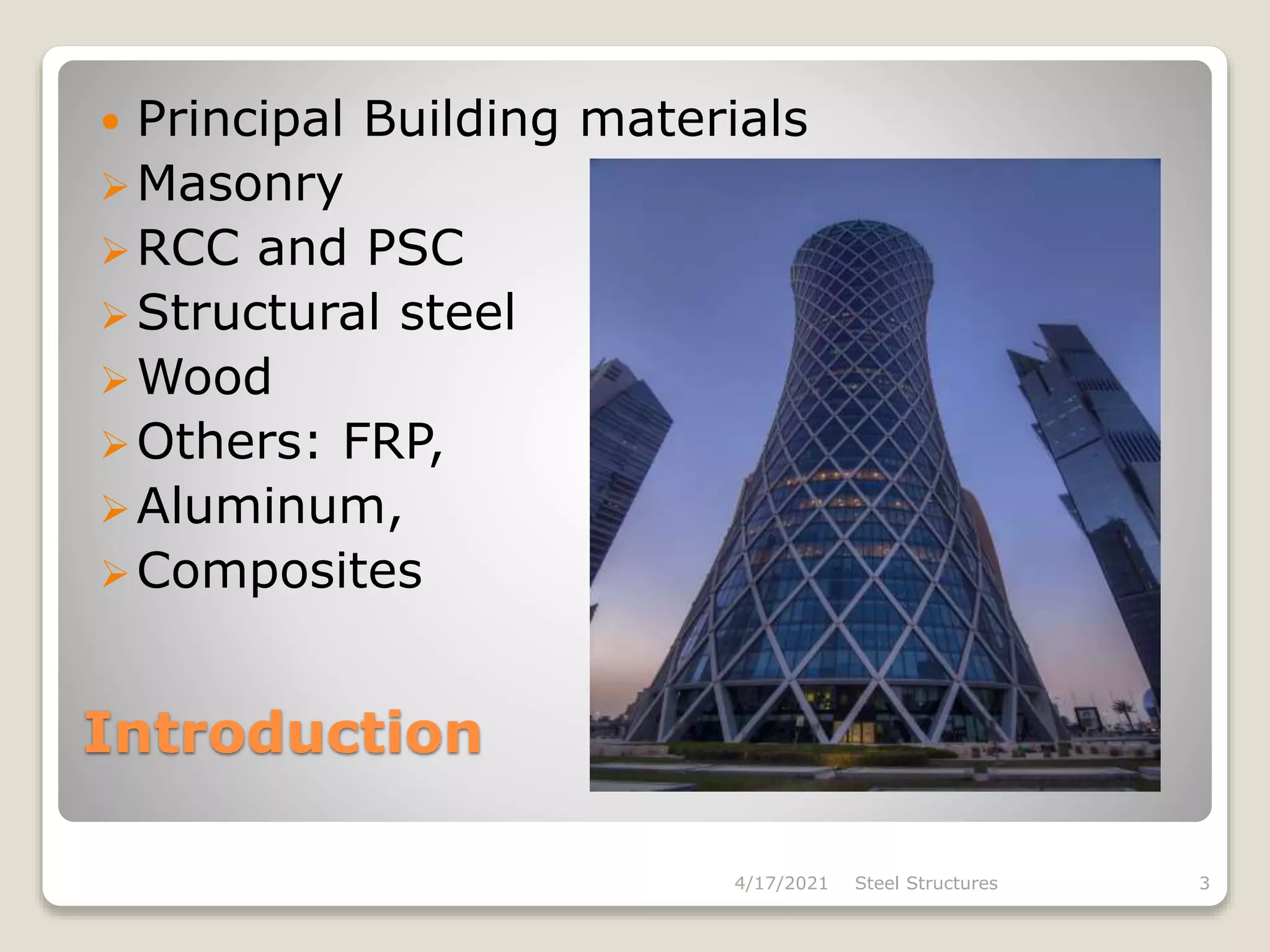 • Principal Building materials
➢ Masonry
➢ RCC and PSC
➢ Structural steel
➢ Wood
➢ Others: FRP,
➢ Aluminum,
➢ Composites

Introduction

4/17/2021 Steel Structures 3